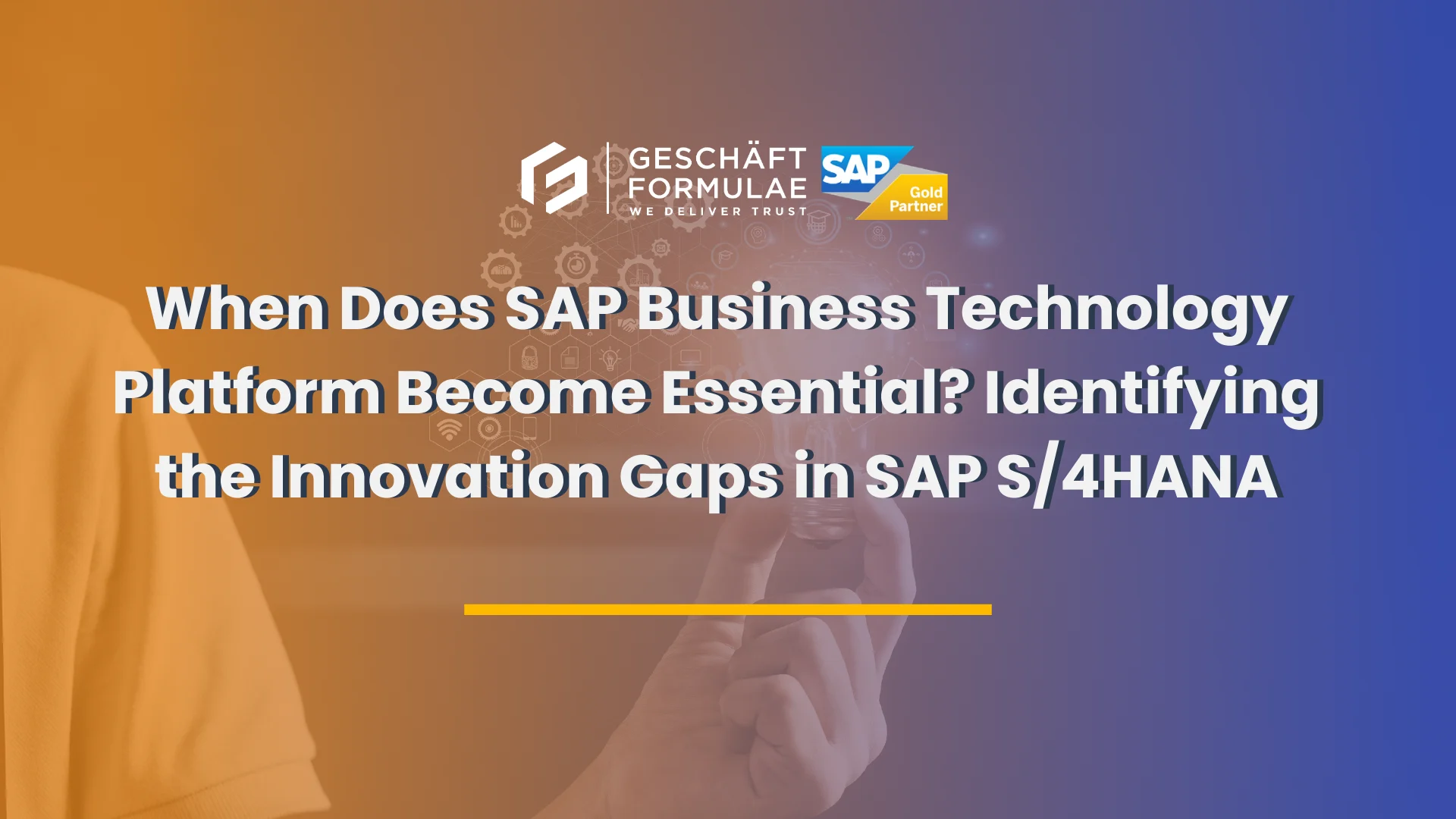 GESCHÄFT FORMULAE
WE DELIVER TRUST

SAP
Gold Partner

When Does SAP Business Technology Platform Become Essential? Identifying the Innovation Gaps in SAP S/4HANA